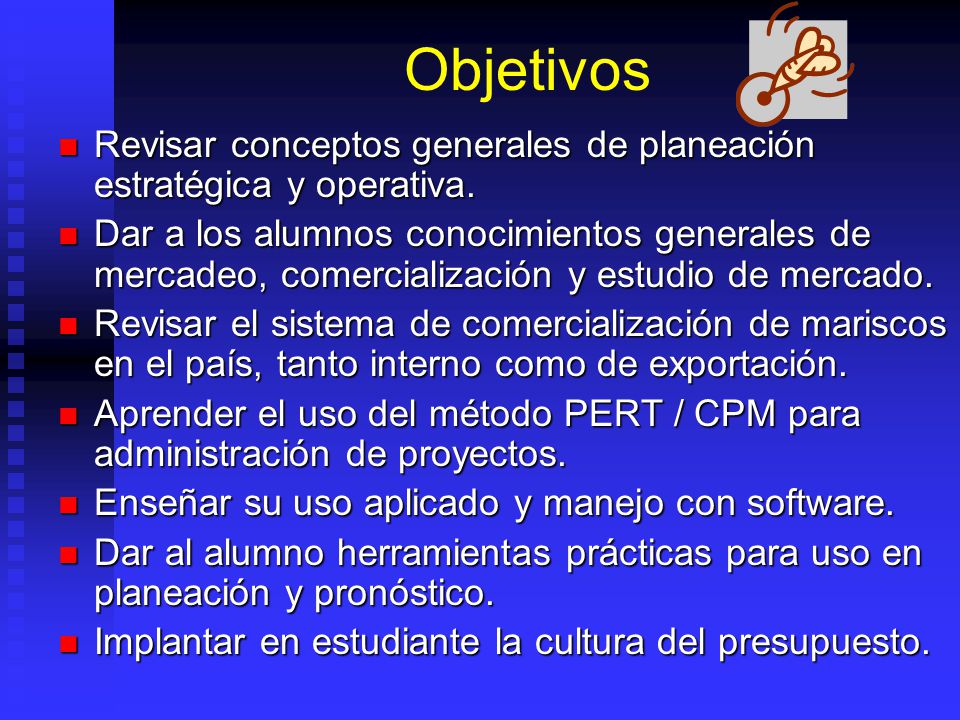 Objetivos

- Revisar conceptos generales de planeación estratégica y operativa.
- Dar a los alumnos conocimientos generales de mercadeo, comercialización y estudio de mercado.
- Revisar el sistema de comercialización de mariscos en el país, tanto interno como de exportación.
- Aprender el uso del método PERT / CPM para administración de proyectos.
- Enseñar su uso aplicado y manejo con software.
- Dar al alumno herramientas prácticas para uso en planeación y pronóstico.
- Implantar en estudiante la cultura del presupuesto.